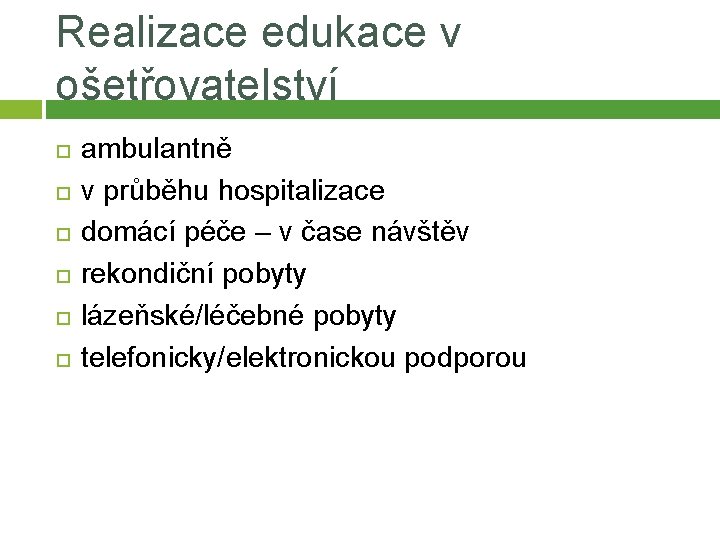 Realizace edukace v ošetřovatelství

ambulantně
v průběhu hospitalizace
domácí péče – v čase návštěv
rekondiční pobyty
lázeňské/léčebné pobyty
telefonicky/elektronickou podporou